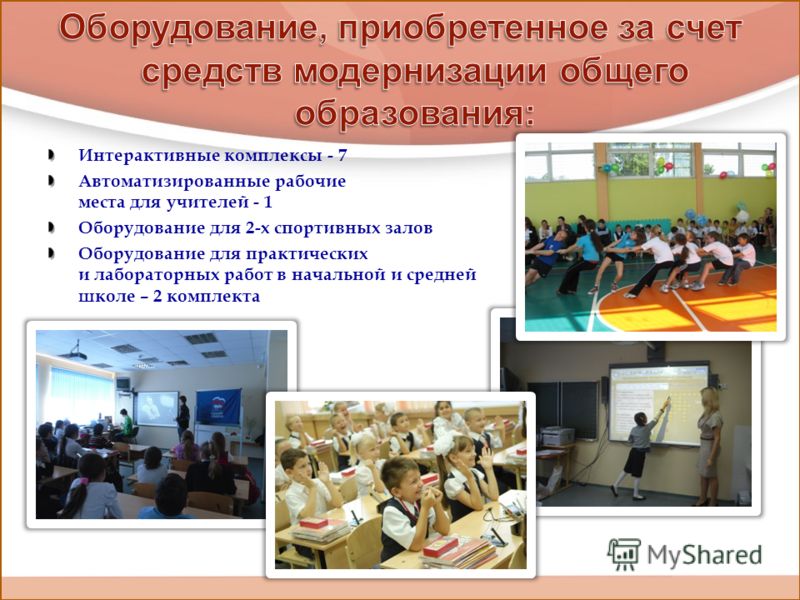 Оборудование, приобретенное за счет средств модернизации общего образования:

Интерактивные комплексы - 7

Автоматизированные рабочие места для учителей - 1

Оборудование для 2-х спортивных залов

Оборудование для практических и лабораторных работ в начальной и средней школе – 2 комплекта

MyShared